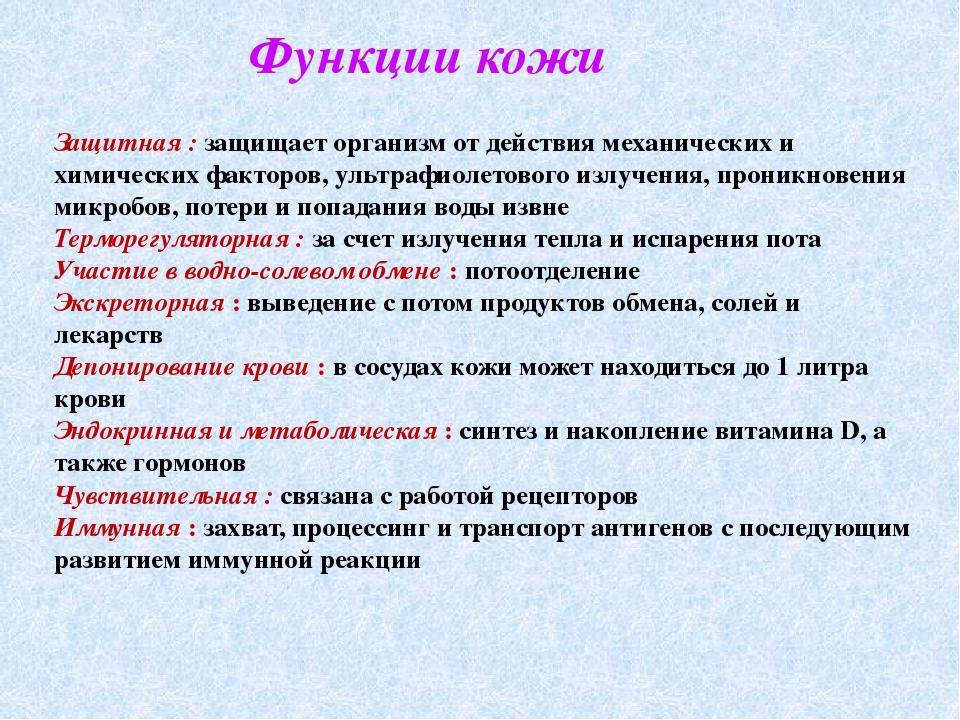 Функции кожи

Защитная : защищает организм от действия механических и химических факторов, ультрафиолетового излучения, проникновения микробов, потери и попадания воды извне
Терморегуляторная : за счет излучения тепла и испарения пота
Участие в водно-солевом обмене : потоотделение
Экскреторная : выведение с потом продуктов обмена, солей и лекарств
Депонирование крови : в сосудах кожи может находиться до 1 литра крови
Эндокринная и метаболическая : синтез и накопление витамина D, а также гормонов
Чувствительная : связана с работой рецепторов
Иммунная : захват, процессинг и транспорт антигенов с последующим развитием иммунной реакции